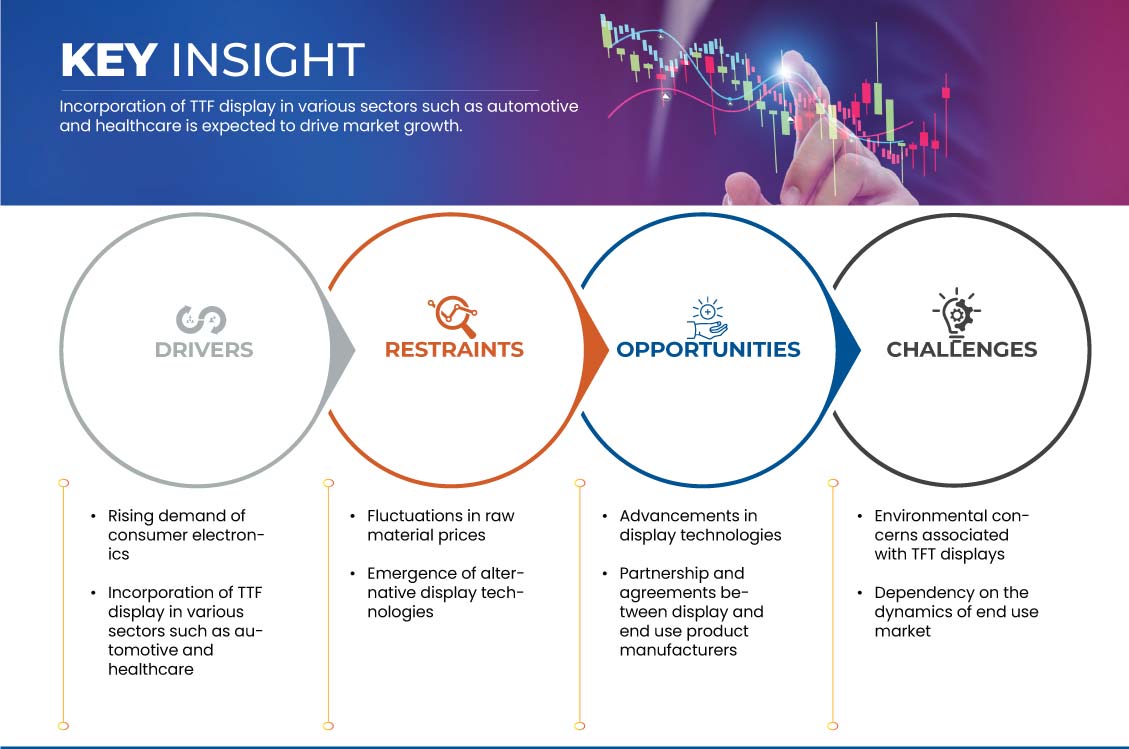 KEY INSIGHT

Incorporation of TTF display in various sectors such as automotive and healthcare is expected to drive market growth.

DRIVERS

RESTRAINTS

OPPORTUNITIES

CHALLENGES

• Rising demand of consumer electronics

• Incorporation of TTF display in various sectors such as automotive and healthcare

• Fluctuations in raw material prices

• Emergence of alternative display technologies

• Advancements in display technologies

• Partnership and agreements between display and end use product manufacturers

• Environmental concerns associated with TFT displays

• Dependency on the dynamics of end use market